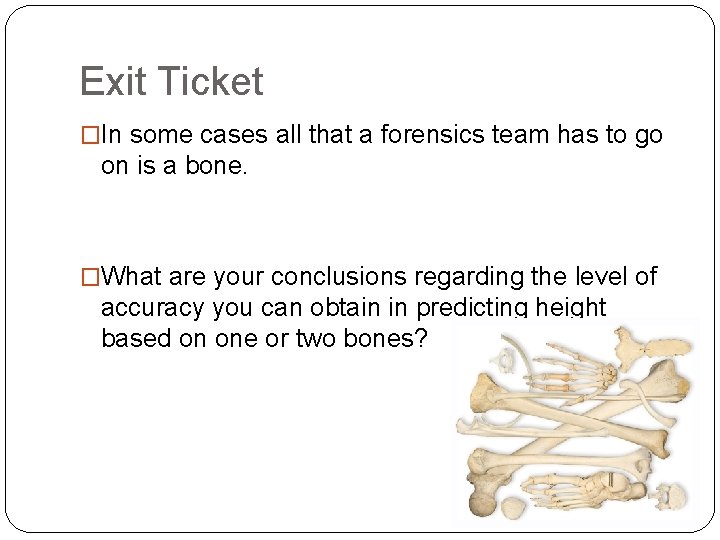 Exit Ticket

□In some cases all that a forensics team has to go on is a bone.

□What are your conclusions regarding the level of accuracy you can obtain in predicting height based on one or two bones?